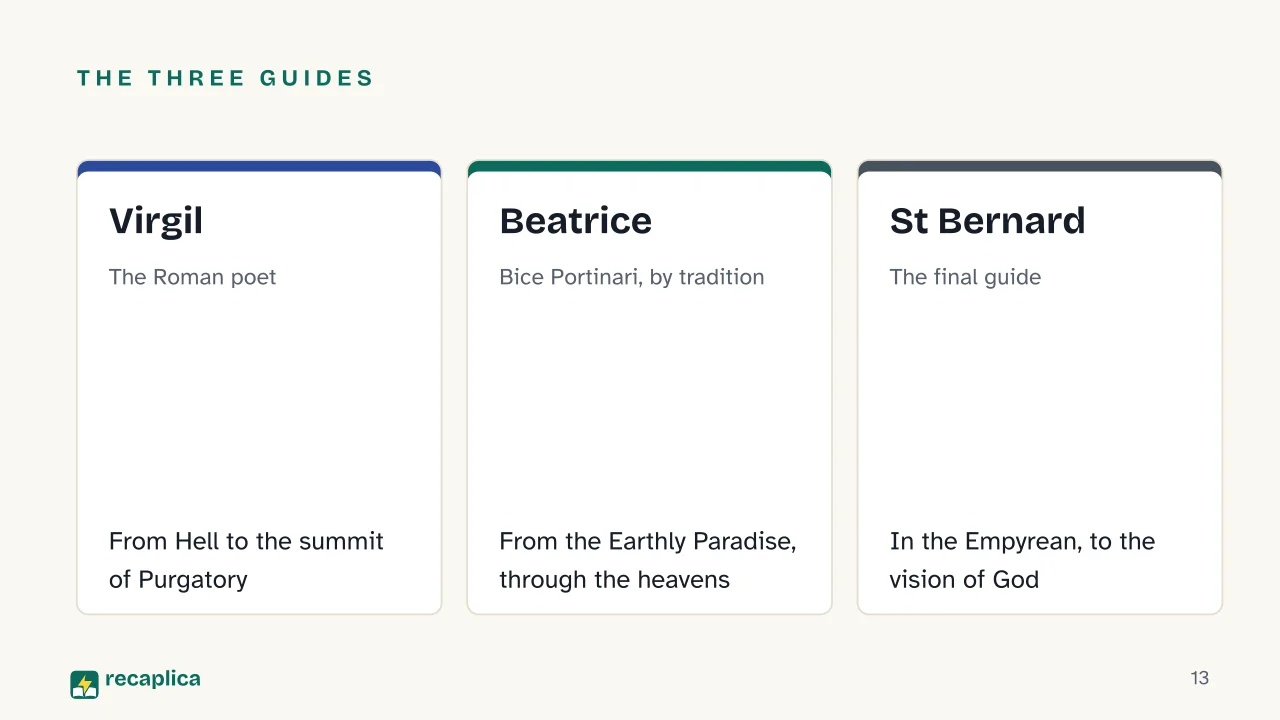 THE THREE GUIDES

Virgil

The Roman poet

From Hell to the summit of Purgatory

Beatrice

Bice Portinari, by tradition

From the Earthly Paradise, through the heavens

St Bernard

The final guide

In the Empyrean, to the vision of God

recaplica

13